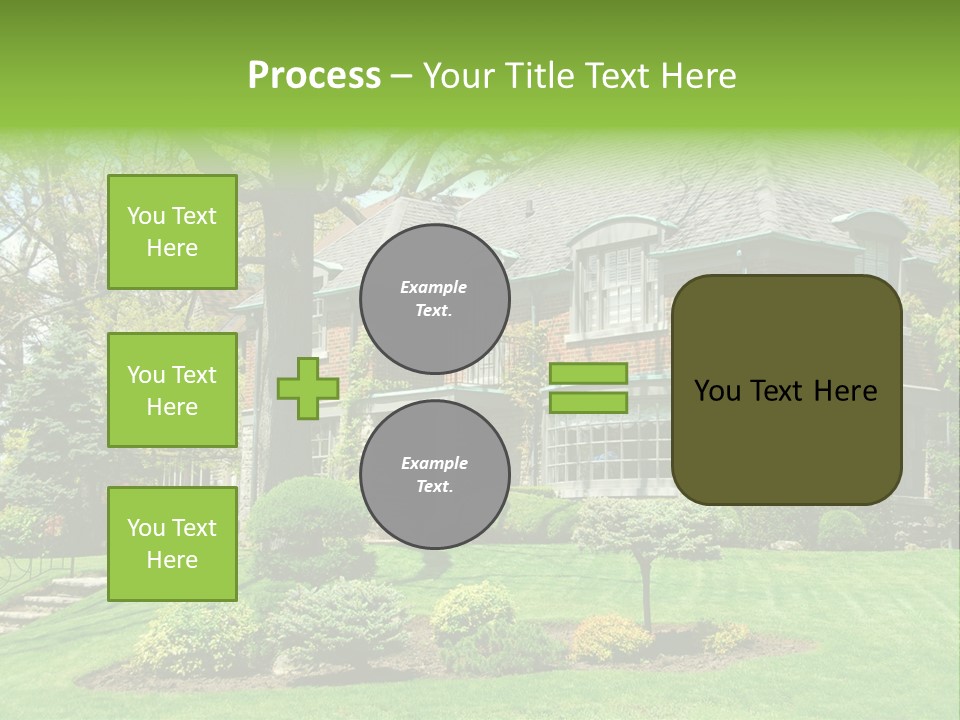 Process – Your Title Text Here

You Text Here

You Text Here

You Text Here

Example Text.

Example Text.

You Text Here